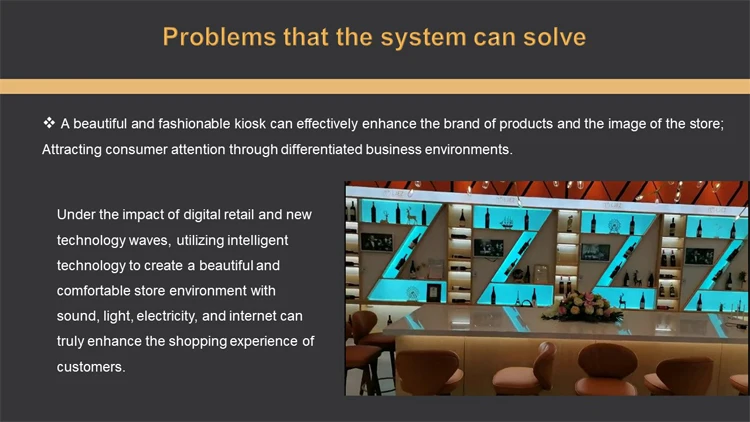 Problems that the system can solve

❖ A beautiful and fashionable kiosk can effectively enhance the brand of products and the image of the store; Attracting consumer attention through differentiated business environments.

Under the impact of digital retail and new technology waves, utilizing intelligent technology to create a beautiful and comfortable store environment with sound, light, electricity, and internet can truly enhance the shopping experience of customers.